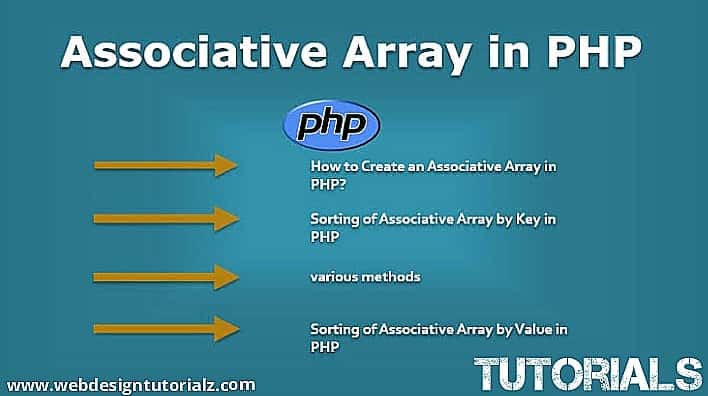 Associative Array in PHP

php

How to Create an Associative Array in PHP?

Sorting of Associative Array by Key in PHP

various methods

Sorting of Associative Array by Value in PHP

www.webdesigntutorialz.com

TUTORIALS